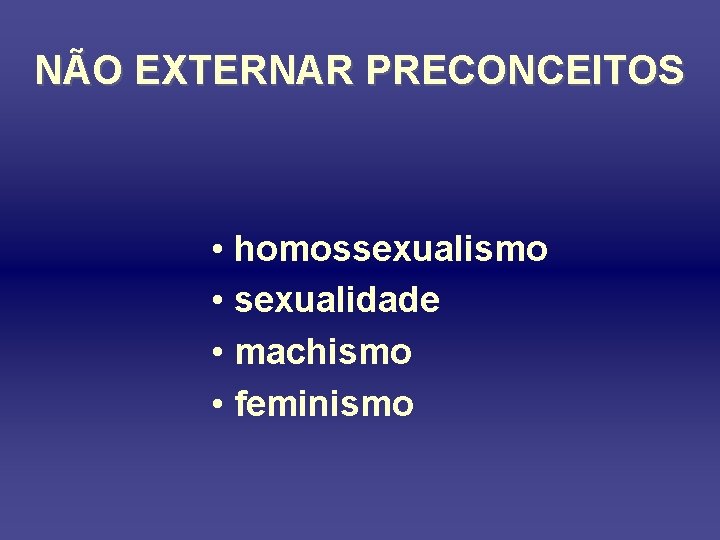 NÃO EXTERNAR PRECONCEITOS

• homossexualismo
• sexualidade
• machismo
• feminismo